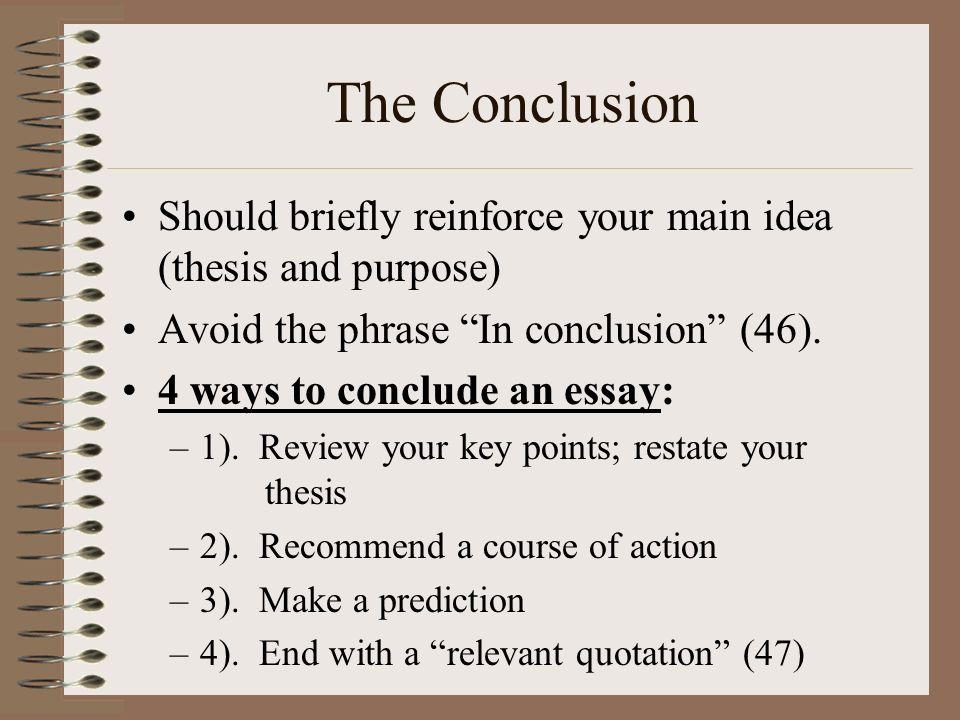 The Conclusion

• Should briefly reinforce your main idea (thesis and purpose)
• Avoid the phrase “In conclusion” (46).
• 4 ways to conclude an essay:
– 1). Review your key points; restate your thesis
– 2). Recommend a course of action
– 3). Make a prediction
– 4). End with a “relevant quotation” (47)